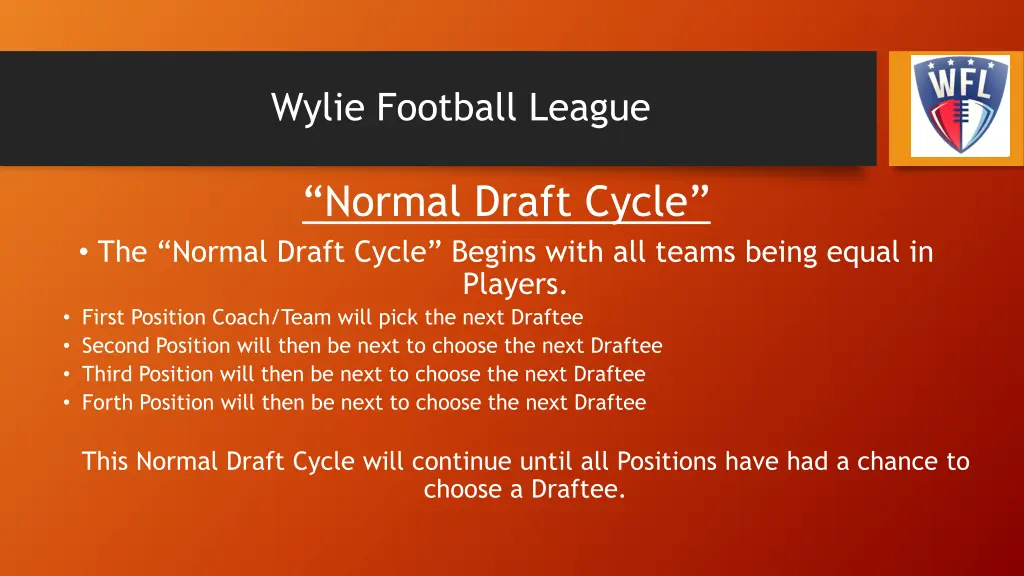 Wylie Football League

WFL

“Normal Draft Cycle”

• The “Normal Draft Cycle” Begins with all teams being equal in Players.

• First Position Coach/Team will pick the next Draftee
• Second Position will then be next to choose the next Draftee
• Third Position will then be next to choose the next Draftee
• Forth Position will then be next to choose the next Draftee

This Normal Draft Cycle will continue until all Positions have had a chance to choose a Draftee.